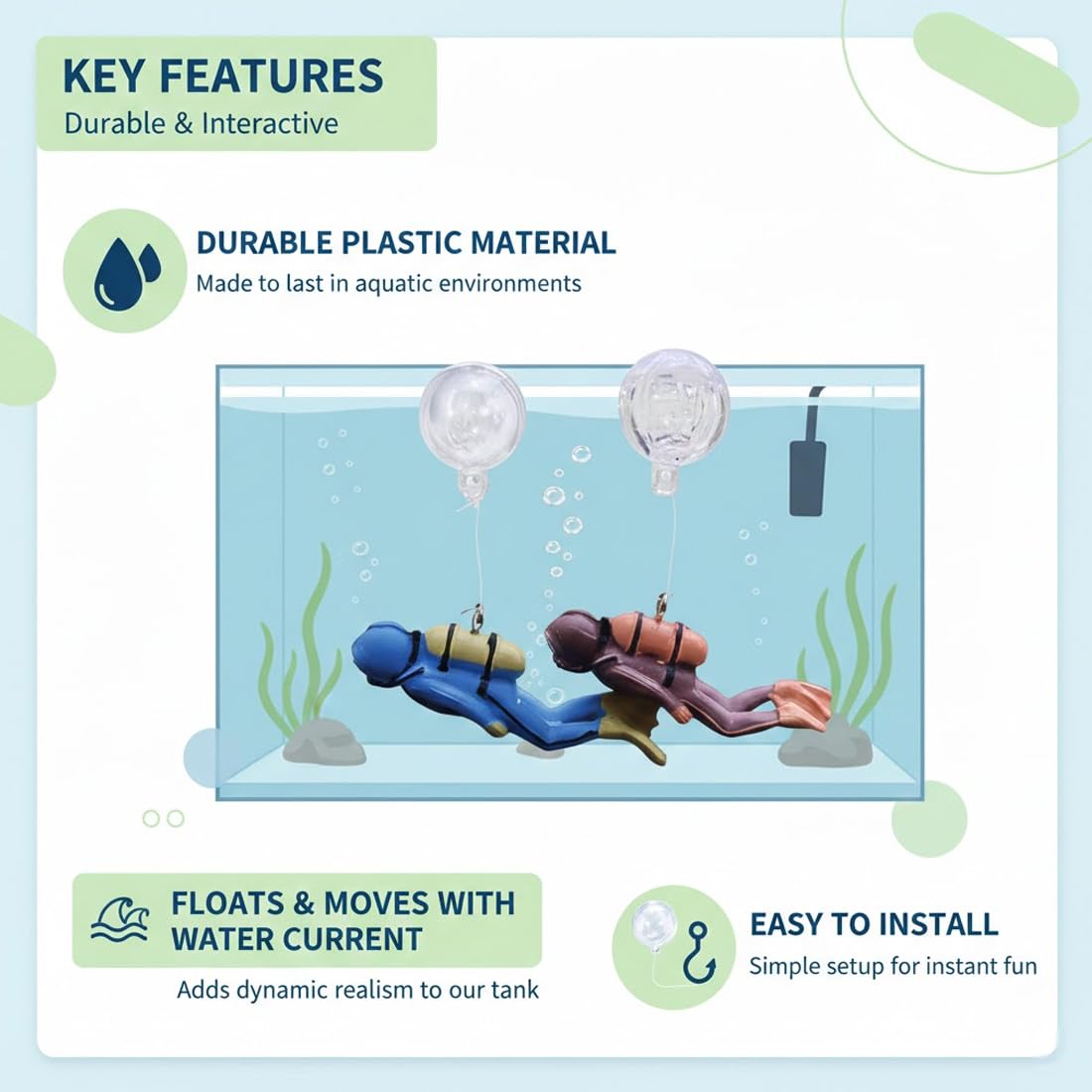 KEY FEATURES
Durable & Interactive

DURABLE PLASTIC MATERIAL
Made to last in aquatic environments

FLOATS & MOVES WITH WATER CURRENT
Adds dynamic realism to our tank

EASY TO INSTALL
Simple setup for instant fun